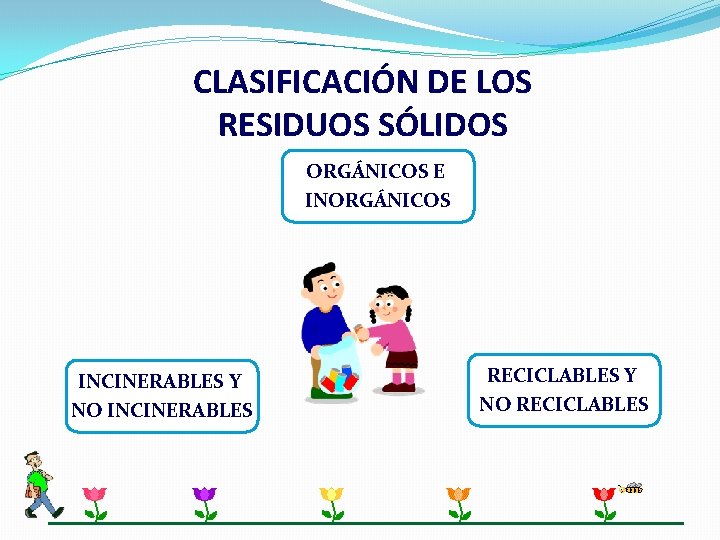 CLASIFICACIÓN DE LOS RESIDUOS SÓLIDOS

ORGÁNICOS E INORGÁNICOS

INCINERABLES Y NO INCINERABLES

RECICLABLES Y NO RECICLABLES